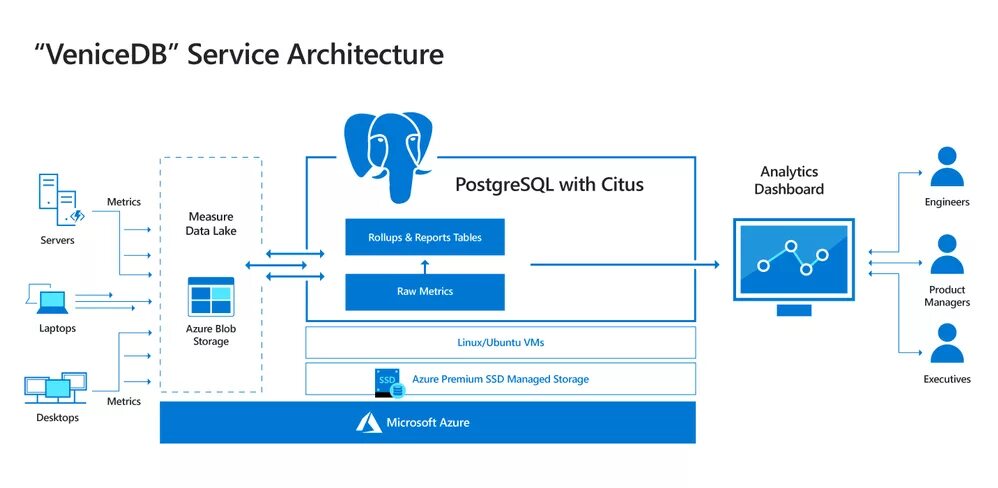 "VeniceDB" Service Architecture

Servers
Metrics
Laptops
Desktops
Metrics

Measure Data Lake
Azure Blob Storage

PostgreSQL with Citus
Rollups & Reports Tables
Raw Metrics
Linux/Ubuntu VMs
SSD
Azure Premium SSD Managed Storage
Microsoft Azure

Analytics Dashboard

Engineers
Product Managers
Executives